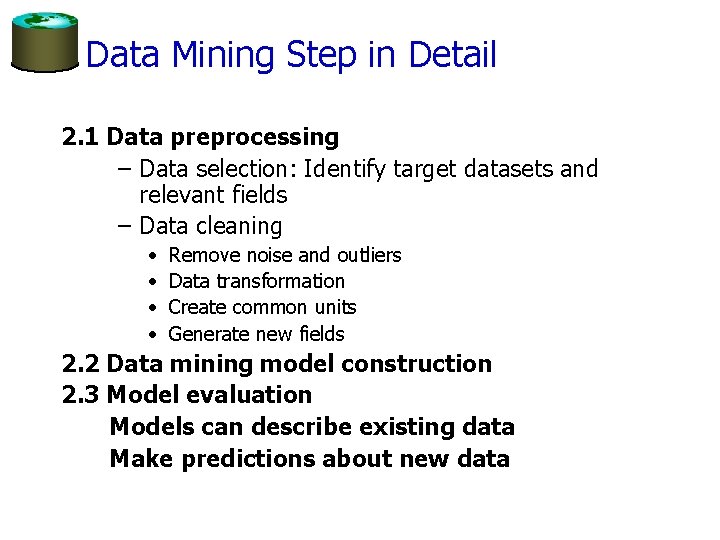 Data Mining Step in Detail

2.1 Data preprocessing
– Data selection: Identify target datasets and relevant fields
– Data cleaning
• Remove noise and outliers
• Data transformation
• Create common units
• Generate new fields
2.2 Data mining model construction
2.3 Model evaluation
Models can describe existing data
Make predictions about new data